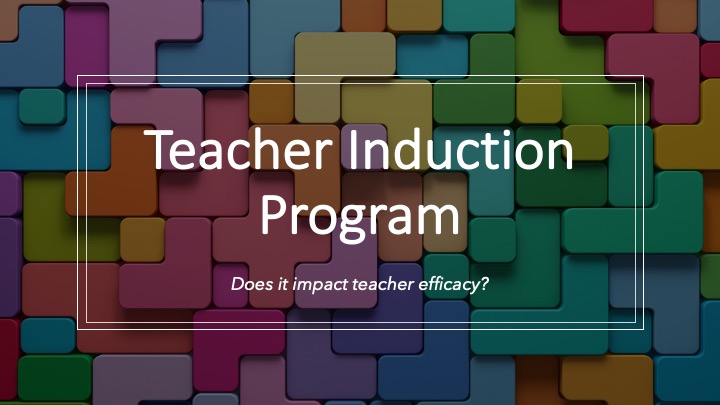 Teacher Induction Program

Does it impact teacher efficacy?